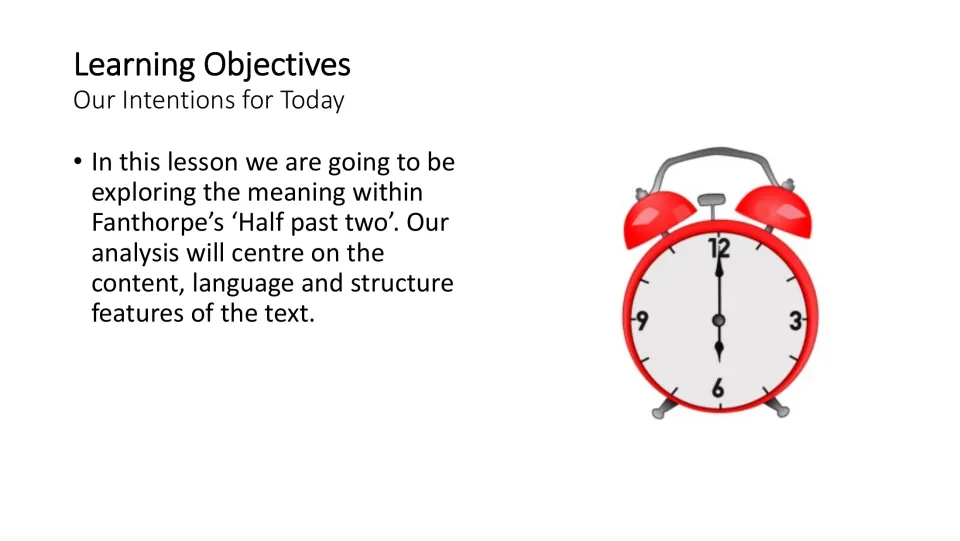 Learning Objectives
Our Intentions for Today

• In this lesson we are going to be exploring the meaning within Fanthorpe's 'Half past two'. Our analysis will centre on the content, language and structure features of the text.

12
3
6
9